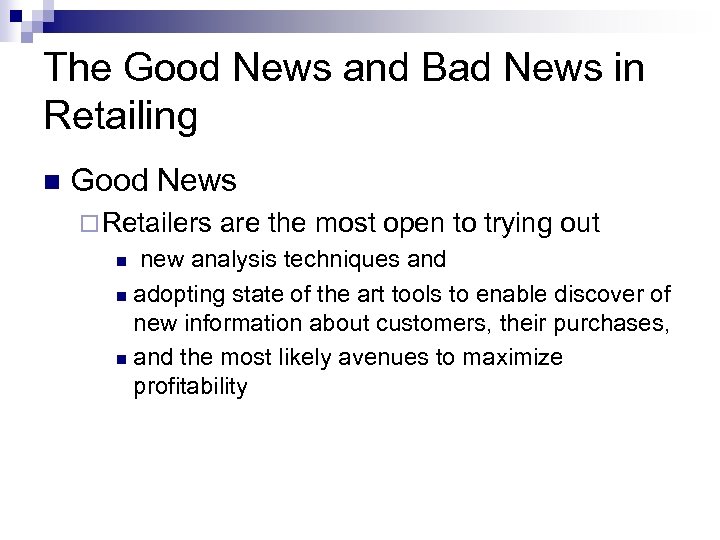 The Good News and Bad News in Retailing

Good News

Retailers are the most open to trying out

new analysis techniques and

adopting state of the art tools to enable discover of new information about customers, their purchases,

and the most likely avenues to maximize profitability